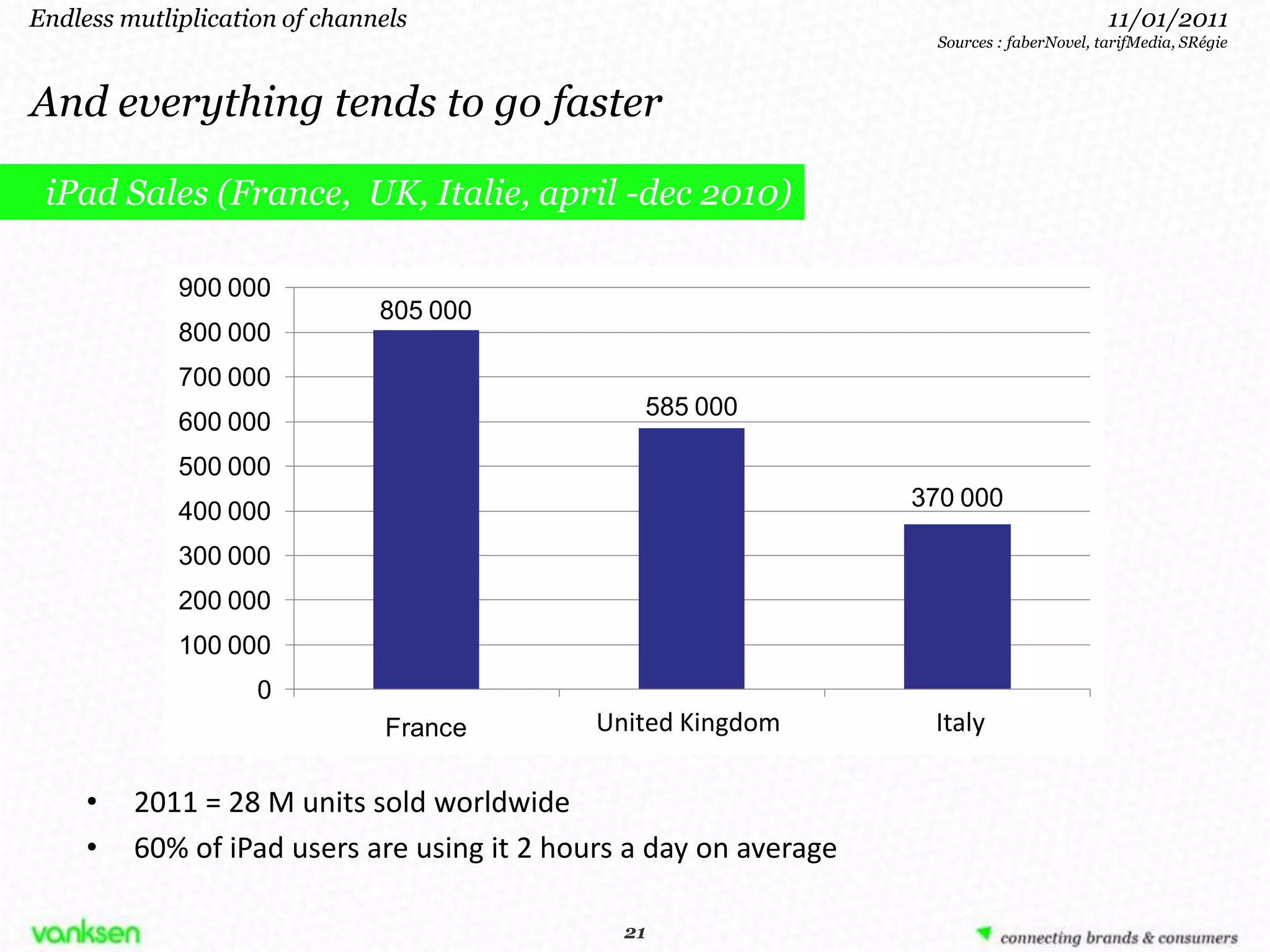 Endless mutliplication of channels

11/01/2011

Sources : faberNovel, tarifMedia, SRégie

And everything tends to go faster

iPad Sales (France, UK, Italie, april -dec 2010)

900 000
800 000
700 000
600 000
500 000
400 000
300 000
200 000
100 000
0

805 000
585 000
370 000

France
United Kingdom
Italy

• 2011 = 28 M units sold worldwide
• 60% of iPad users are using it 2 hours a day on average

vanksen

21

connecting brands & consumers